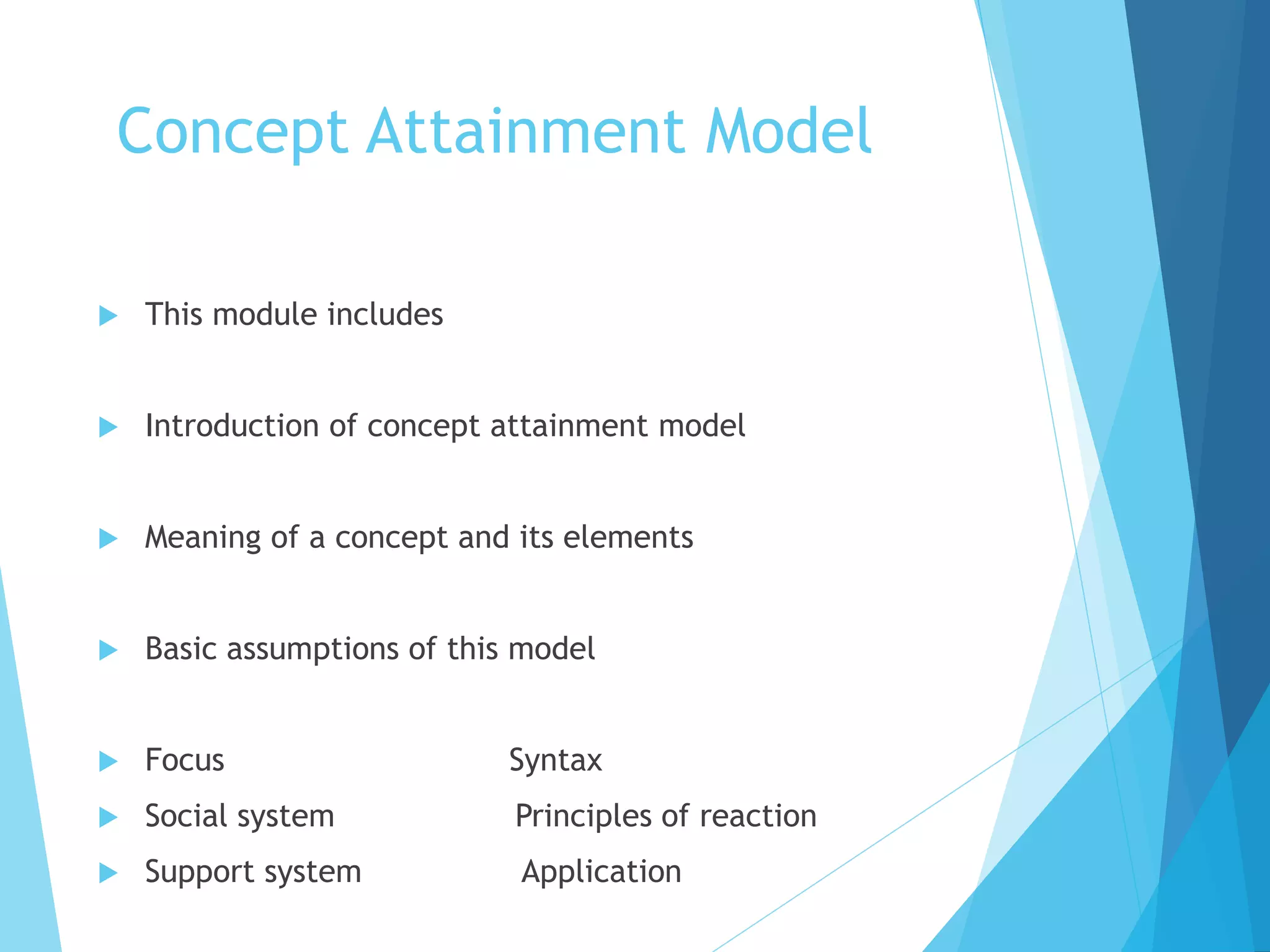 Concept Attainment Model

This module includes

Introduction of concept attainment model

Meaning of a concept and its elements

Basic assumptions of this model

Focus Syntax
Social system Principles of reaction
Support system Application